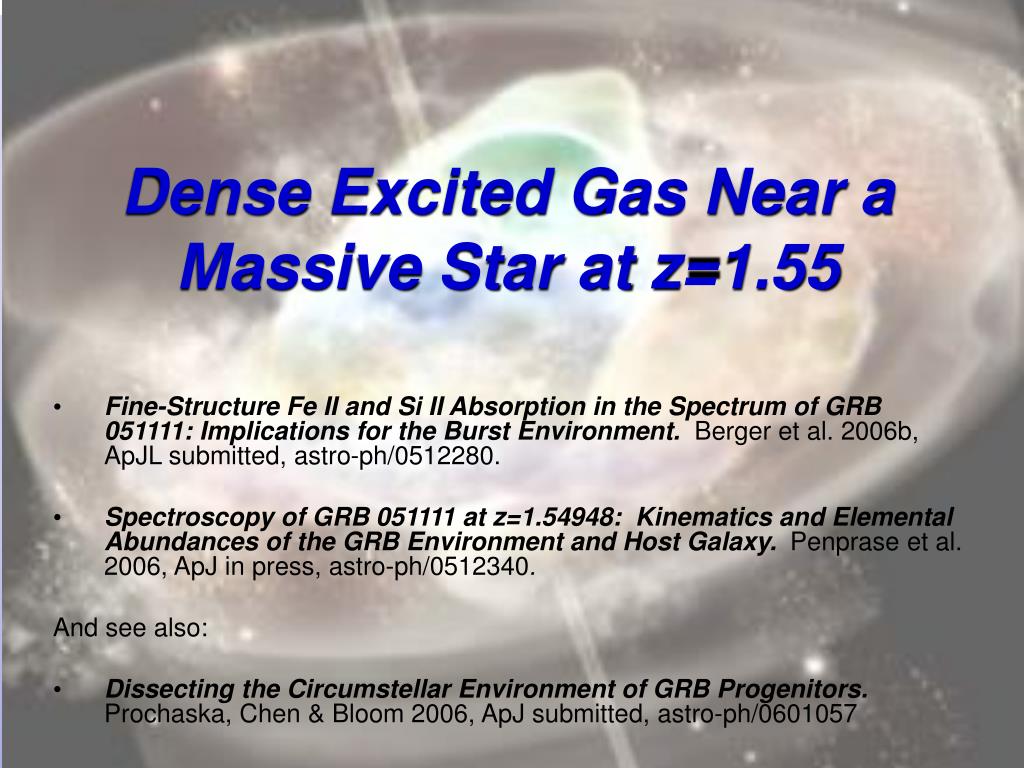 Dense Excited Gas Near a Massive Star at z=1.55

• Fine-Structure Fe II and Si II Absorption in the Spectrum of GRB 051111: Implications for the Burst Environment. Berger et al. 2006b, ApJL submitted, astro-ph/0512280.

• Spectroscopy of GRB 051111 at z=1.54948: Kinematics and Elemental Abundances of the GRB Environment and Host Galaxy. Penprase et al. 2006, ApJ in press, astro-ph/0512340.

And see also:

• Dissecting the Circumstellar Environment of GRB Progenitors. Prochaska, Chen & Bloom 2006, ApJ submitted, astro-ph/0601057